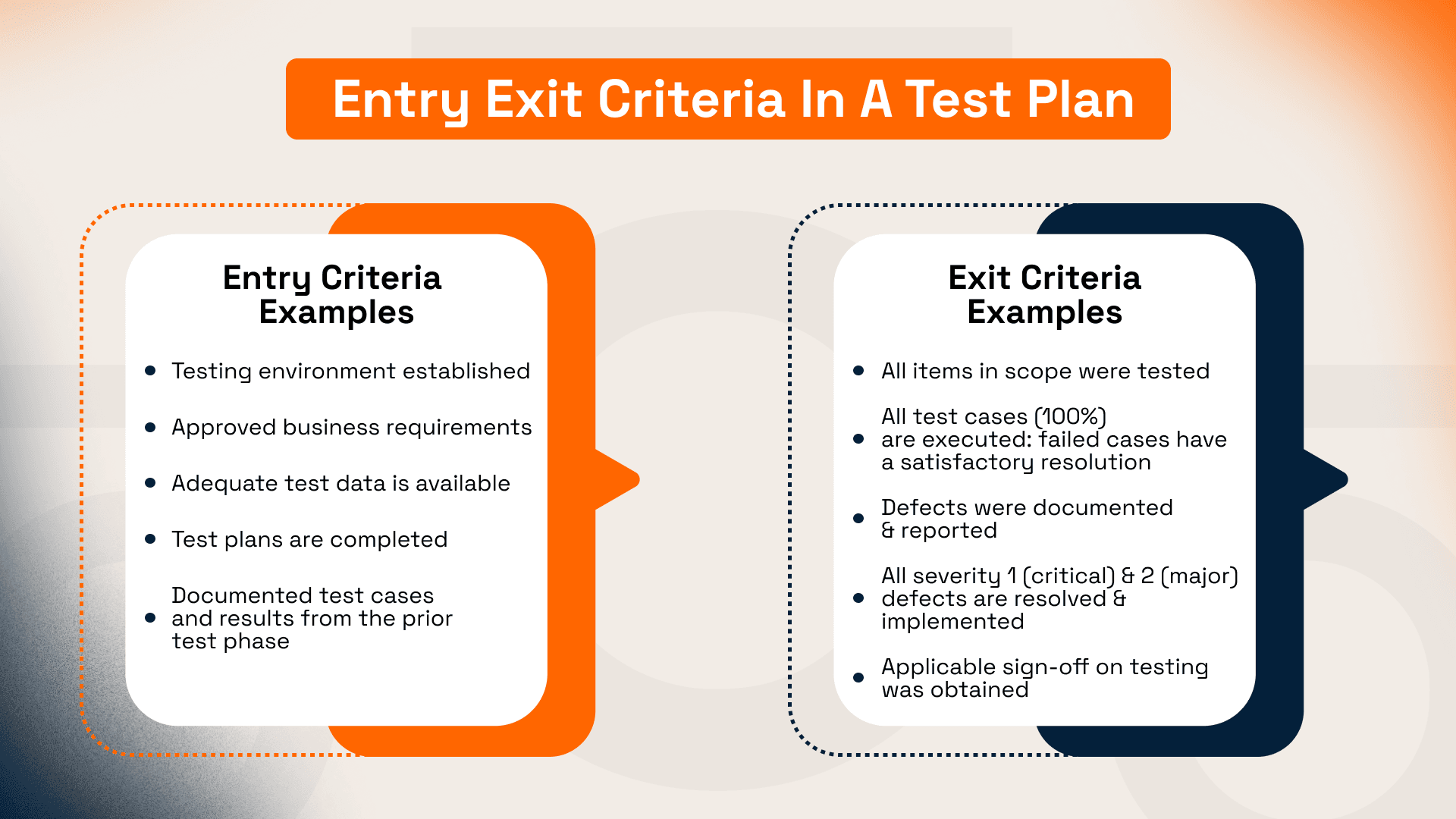 Entry Exit Criteria In A Test Plan

Entry Criteria Examples

- Testing environment established
- Approved business requirements
- Adequate test data is available
- Test plans are completed
- Documented test cases and results from the prior test phase

Exit Criteria Examples

- All items in scope were tested
- All test cases (100%) are executed: failed cases have a satisfactory resolution
- Defects were documented & reported
- All severity 1 (critical) & 2 (major) defects are resolved & implemented
- Applicable sign-off on testing was obtained